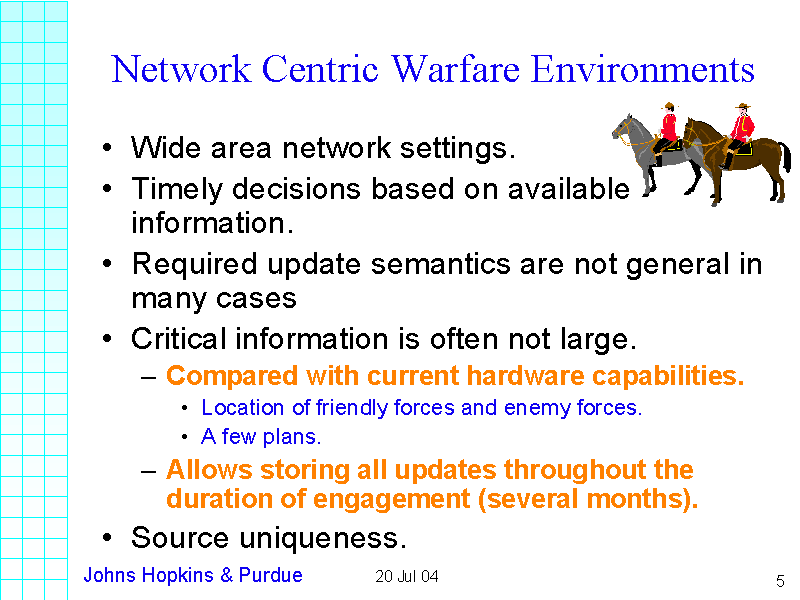 Network Centric Warfare Environments

• Wide area network settings.
• Timely decisions based on available information.
• Required update semantics are not general in many cases
• Critical information is often not large.
– Compared with current hardware capabilities.
• Location of friendly forces and enemy forces.
• A few plans.
– Allows storing all updates throughout the duration of engagement (several months).
• Source uniqueness.

Johns Hopkins & Purdue 20 Jul 04 5